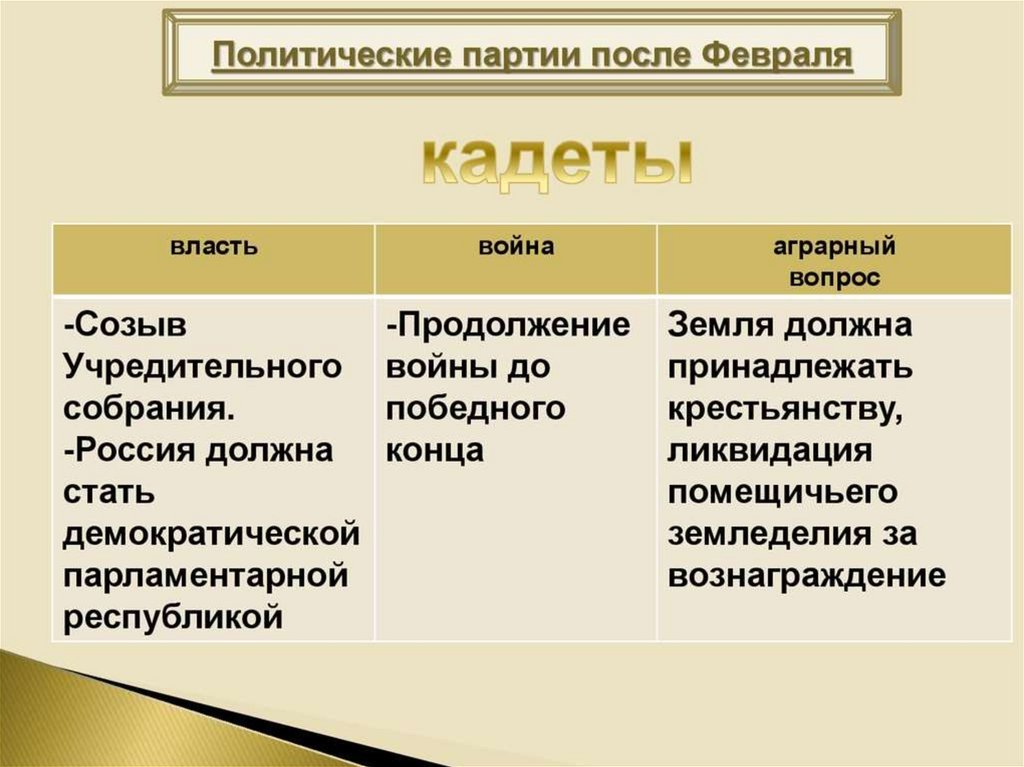 Политические партии после Февраля

кадеты

| власть | война | аграрный вопрос |
|---|---|---|
| -Созыв Учредительного собрания. -Россия должна стать демократической парламентарной республикой | -Продолжение войны до победного конца | Земля должна принадлежать крестьянству, ликвидация помещичьего земледелия за вознаграждение |